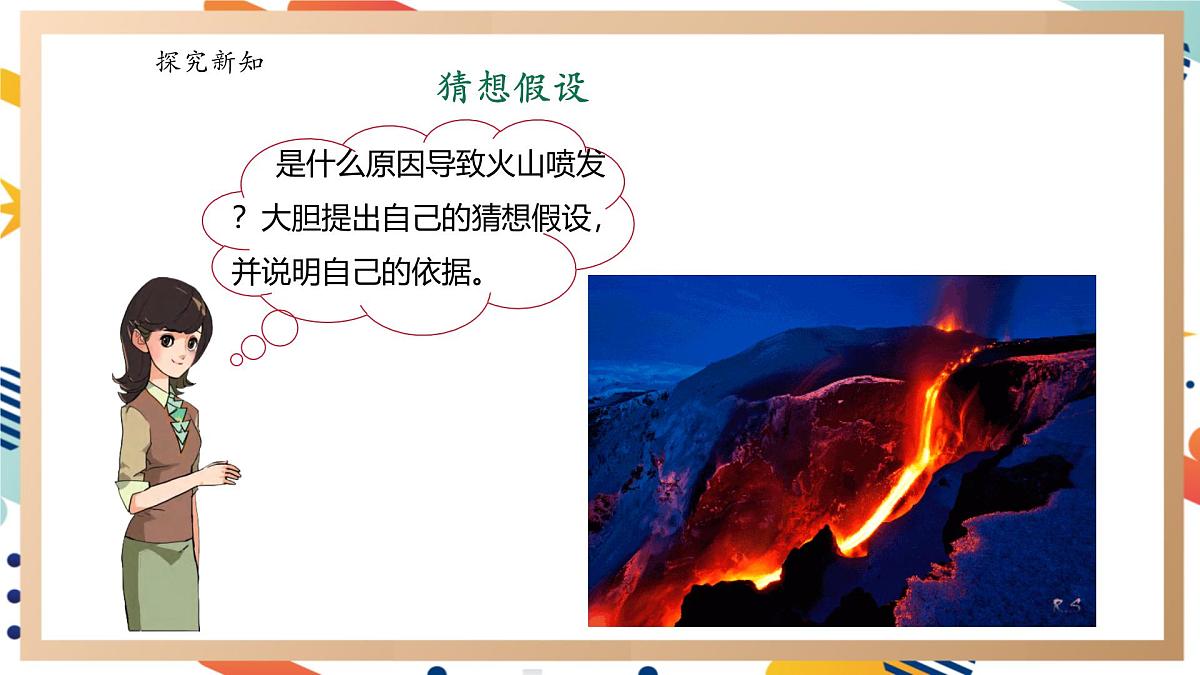 探究新知

猜想假设

是什么原因导致火山喷发？大胆提出自己的猜想假设，并说明自己的依据。

R.S